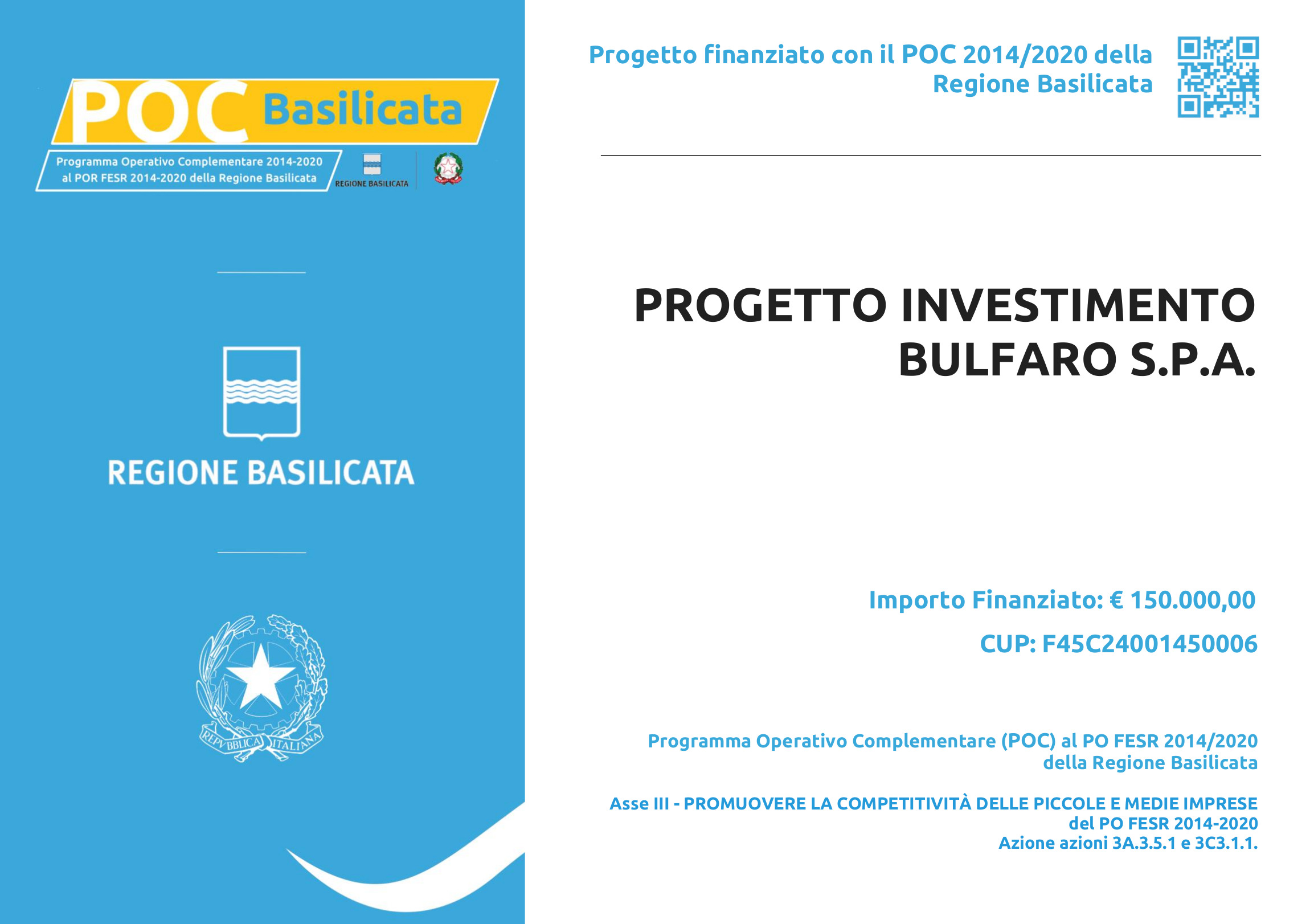 POC Basilicata

Programma Operativo Complementare 2014-2020 al POR FESR 2014-2020 della Regione Basilicata

REGIONE BASILICATA

REGIONE BASILICATA

REPVBBLICA ITALIANA

Progetto finanziato con il POC 2014/2020 della Regione Basilicata

PROGETTO INVESTIMENTO BULFARO S.P.A.

Importo Finanziato: € 150.000,00

CUP: F45C24001450006

Programma Operativo Complementare (POC) al PO FESR 2014/2020 della Regione Basilicata

Asse III - PROMUOVERE LA COMPETITIVITÀ DELLE PICCOLE E MEDIE IMPRESE del PO FESR 2014-2020
Azione azioni 3A.3.5.1 e 3C3.1.1.